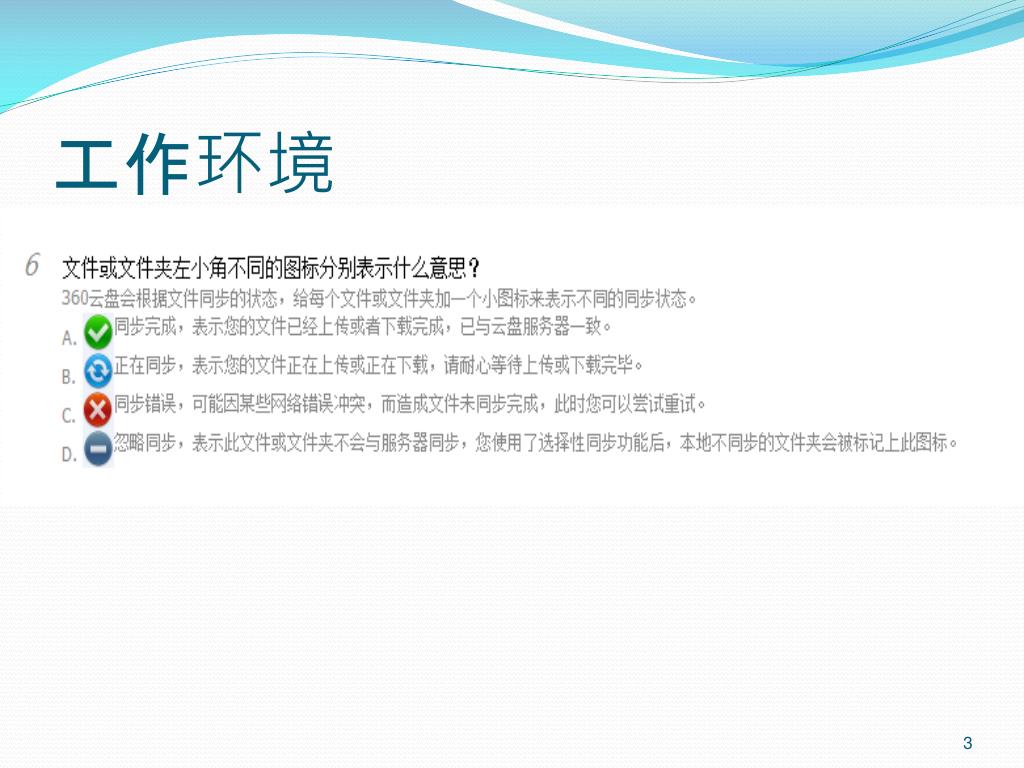 工作环境

6 文件或文件夹左小角不同的图标分别表示什么意思？

360云盘会根据文件同步的状态，给每个文件或文件夹加一个小图标来表示不同的同步状态。

A. 同步完成，表示您的文件已经上传或者下载完成，已与云盘服务器一致。

B. 正在同步，表示您的文件正在上传或正在下载，请耐心等待上传或下载完毕。

C. 同步错误，可能因某些网络错误冲突，而造成文件未同步完成，此时您可以尝试重试。

D. 忽略同步，表示此文件或文件夹不会与服务器同步，您使用了选择性同步功能后，本地不同步的文件夹会被标记上此图标。

3